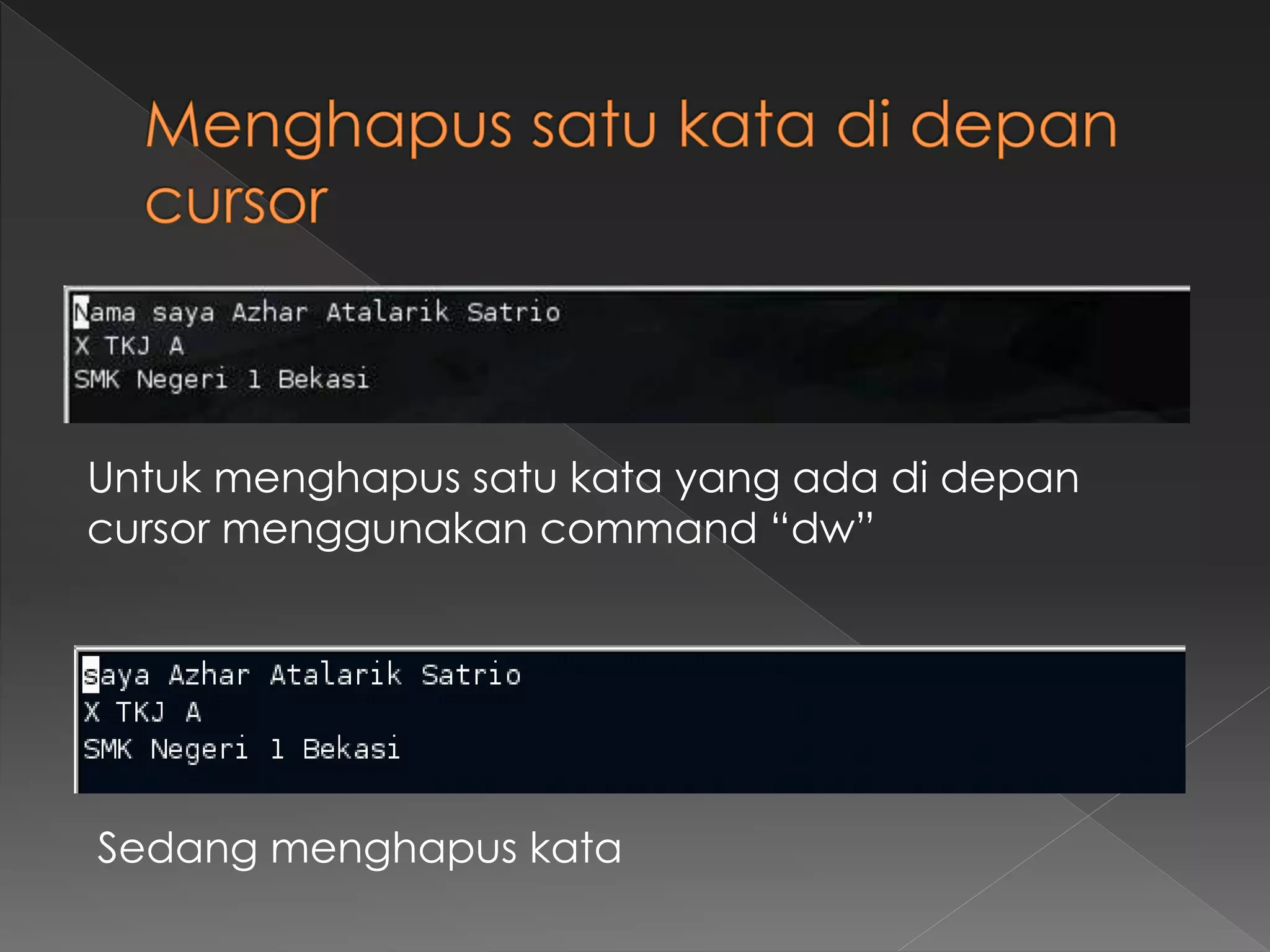 Menghapus satu kata di depan cursor

Nama saya Azhar Atalarik Satrio
X TKJ A
SMK Negeri 1 Bekasi

Untuk menghapus satu kata yang ada di depan cursor menggunakan command “dw”

saya Azhar Atalarik Satrio
X TKJ A
SMK Negeri 1 Bekasi

Sedang menghapus kata